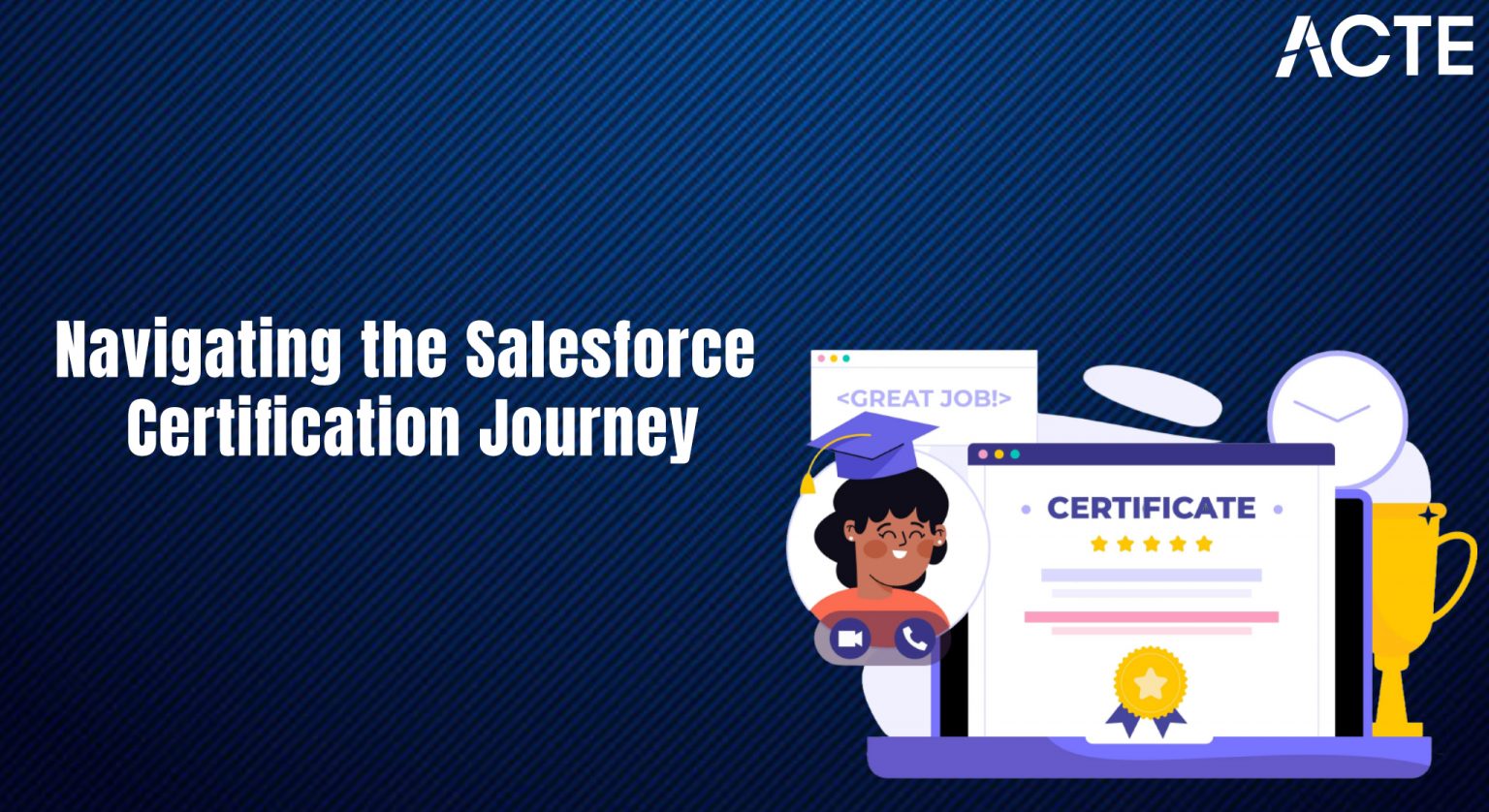 ACTE

Navigating the Salesforce Certification Journey

<GREAT JOB!>

CERTIFICATE